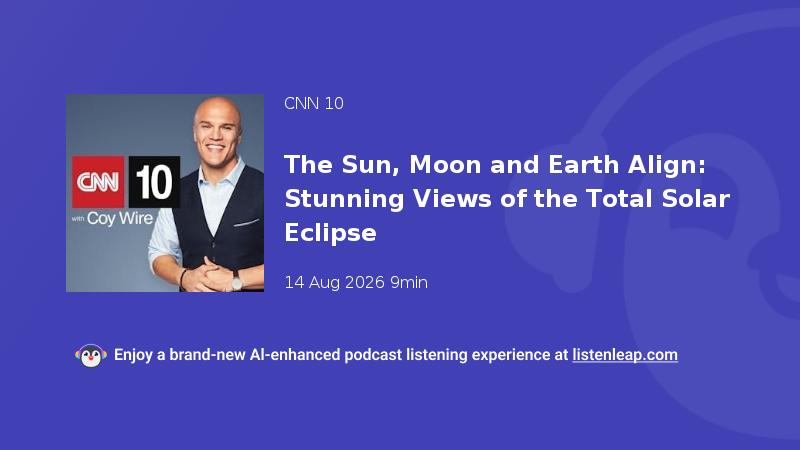 CNN 10

with Coy Wire

CNN 10

The Sun, Moon and Earth Align: Stunning Views of the Total Solar Eclipse

14 Aug 2026 9min

Enjoy a brand-new AI-enhanced podcast listening experience at listenleap.com